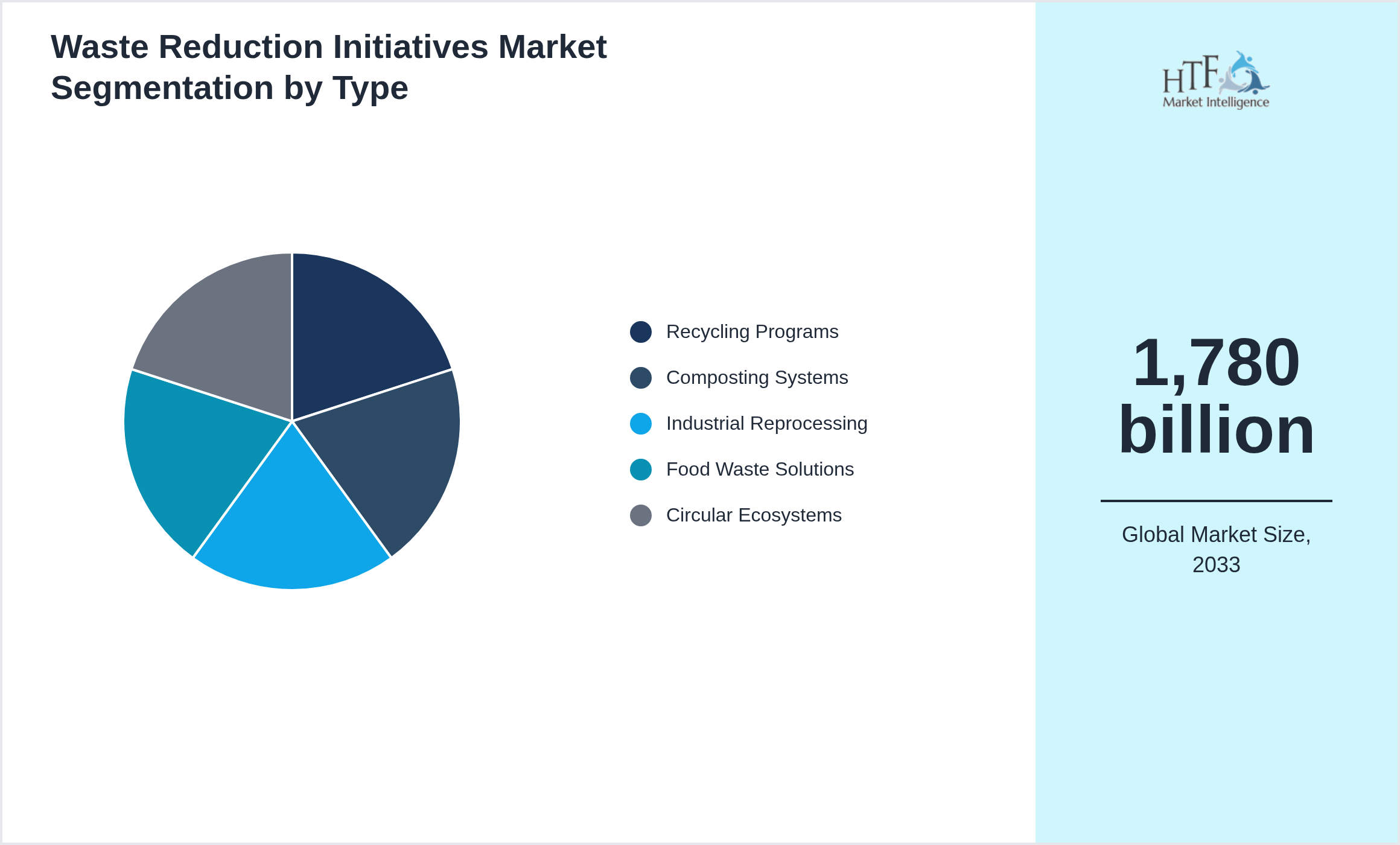 Waste Reduction Initiatives Market Segmentation by Type

Recycling Programs
Composting Systems
Industrial Reprocessing
Food Waste Solutions
Circular Ecosystems

HTF Market Intelligence

1,780 billion

Global Market Size, 2033